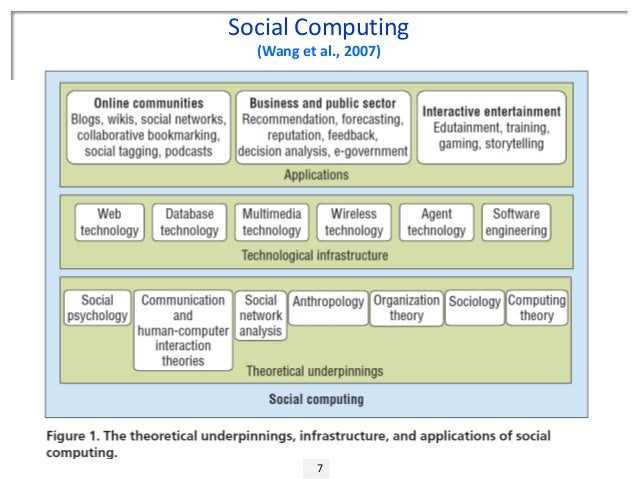 Social Computing
(Wang et al., 2007)

Online communities
Blogs, wikis, social networks, collaborative bookmarking, social tagging, podcasts

Business and public sector
Recommendation, forecasting, reputation, feedback, decision analysis, e-government

Interactive entertainment
Edutainment, training, gaming, storytelling

Applications

Web technology

Database technology

Multimedia technology

Wireless technology

Agent technology

Software engineering

Technological infrastructure

Social psychology

Communication and human-computer interaction theories

Social network analysis

Anthropology

Organization theory

Sociology

Computing theory

Theoretical underpinnings

Social computing

Figure 1. The theoretical underpinnings, infrastructure, and applications of social computing.

7